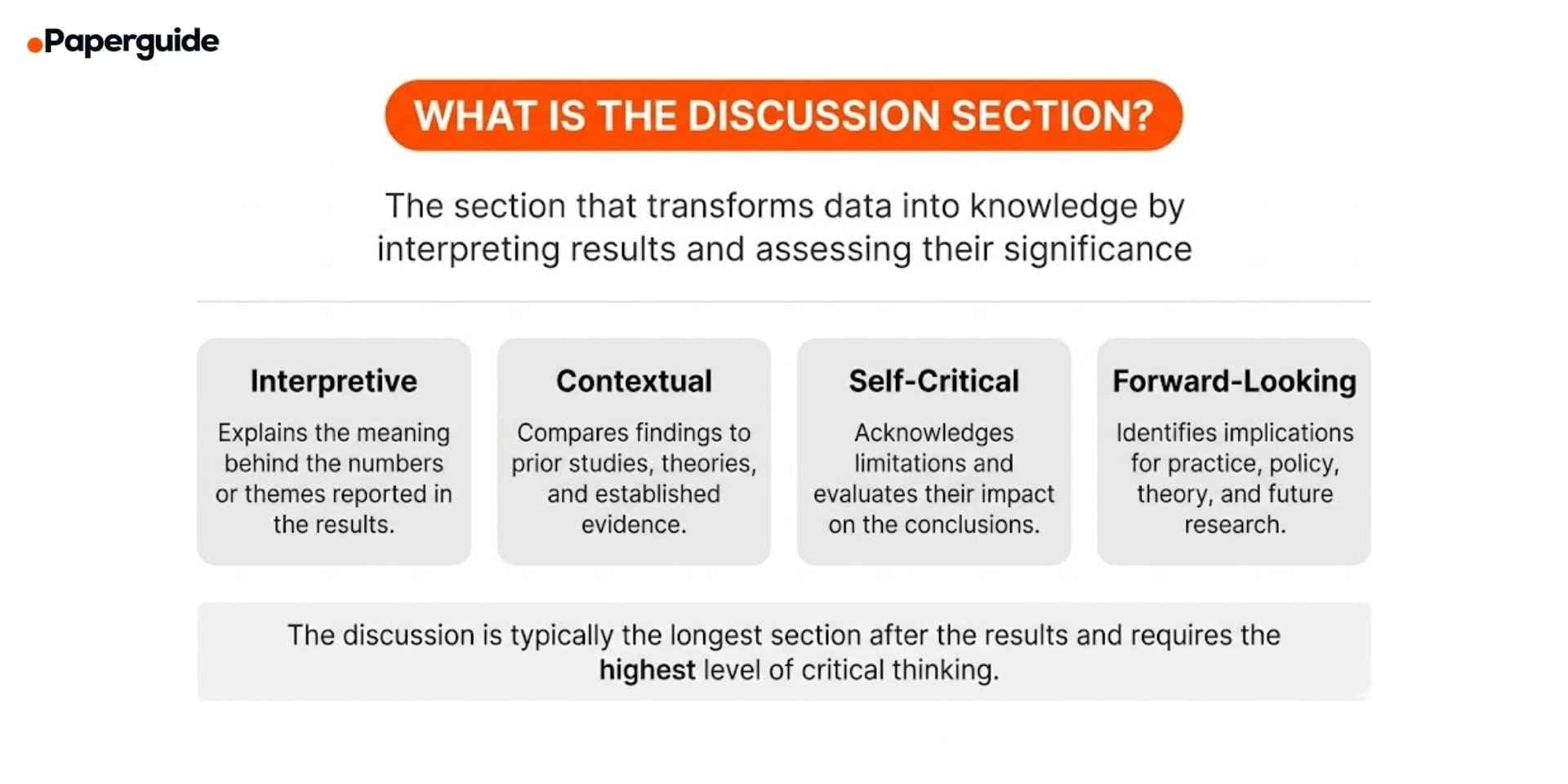 Paperguide

WHAT IS THE DISCUSSION SECTION?

The section that transforms data into knowledge by interpreting results and assessing their significance

Interpretive

Explains the meaning behind the numbers or themes reported in the results.

Contextual

Compares findings to prior studies, theories, and established evidence.

Self-Critical

Acknowledges limitations and evaluates their impact on the conclusions.

Forward-Looking

Identifies implications for practice, policy, theory, and future research.

The discussion is typically the longest section after the results and requires the highest level of critical thinking.